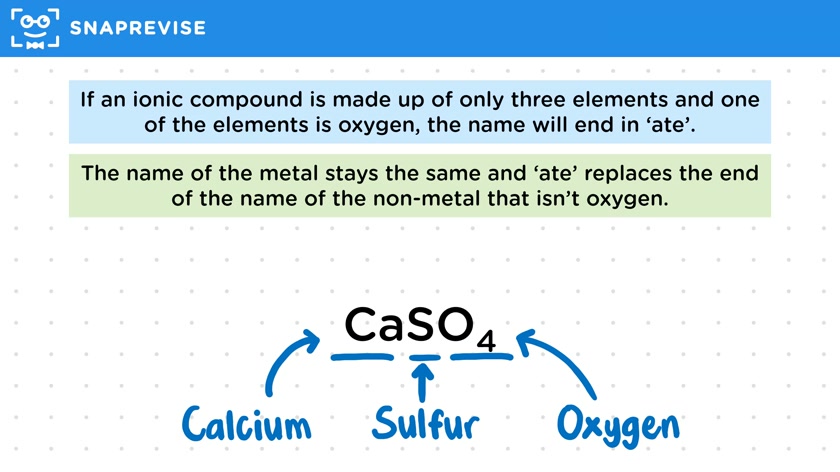 SNAPREVISE

If an ionic compound is made up of only three elements and one of the elements is oxygen, the name will end in 'ate'.

The name of the metal stays the same and 'ate' replaces the end of the name of the non-metal that isn't oxygen.

$CaSO_4$

Calcium

Sulfur

Oxygen